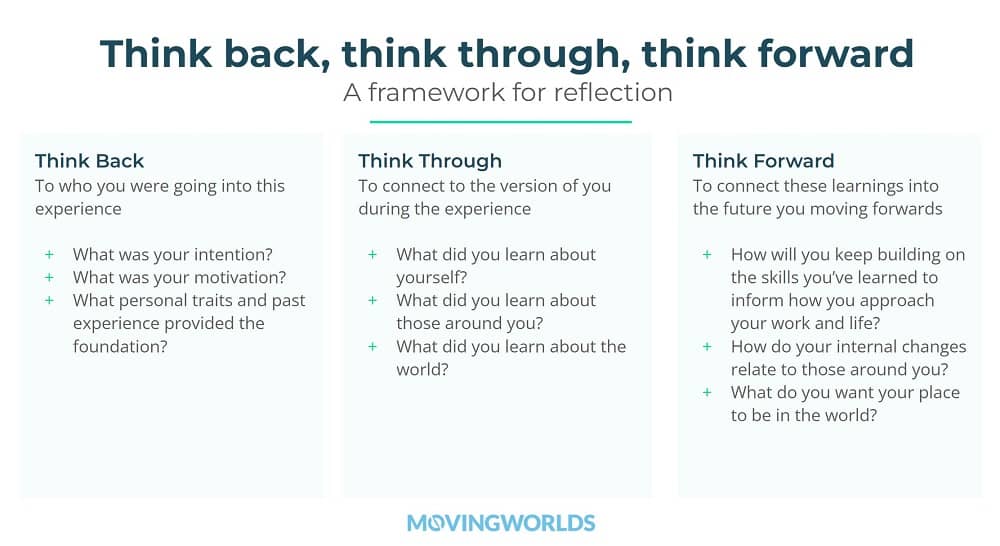 Think back, think through, think forward
A framework for reflection

Think Back
To who you were going into this experience

+ What was your intention?
+ What was your motivation?
+ What personal traits and past experience provided the foundation?

Think Through
To connect to the version of you during the experience

+ What did you learn about yourself?
+ What did you learn about those around you?
+ What did you learn about the world?

Think Forward
To connect these learnings into the future you moving forwards

+ How will you keep building on the skills you've learned to inform how you approach your work and life?
+ How do your internal changes relate to those around you?
+ What do you want your place to be in the world?

MOVINGWORLDS